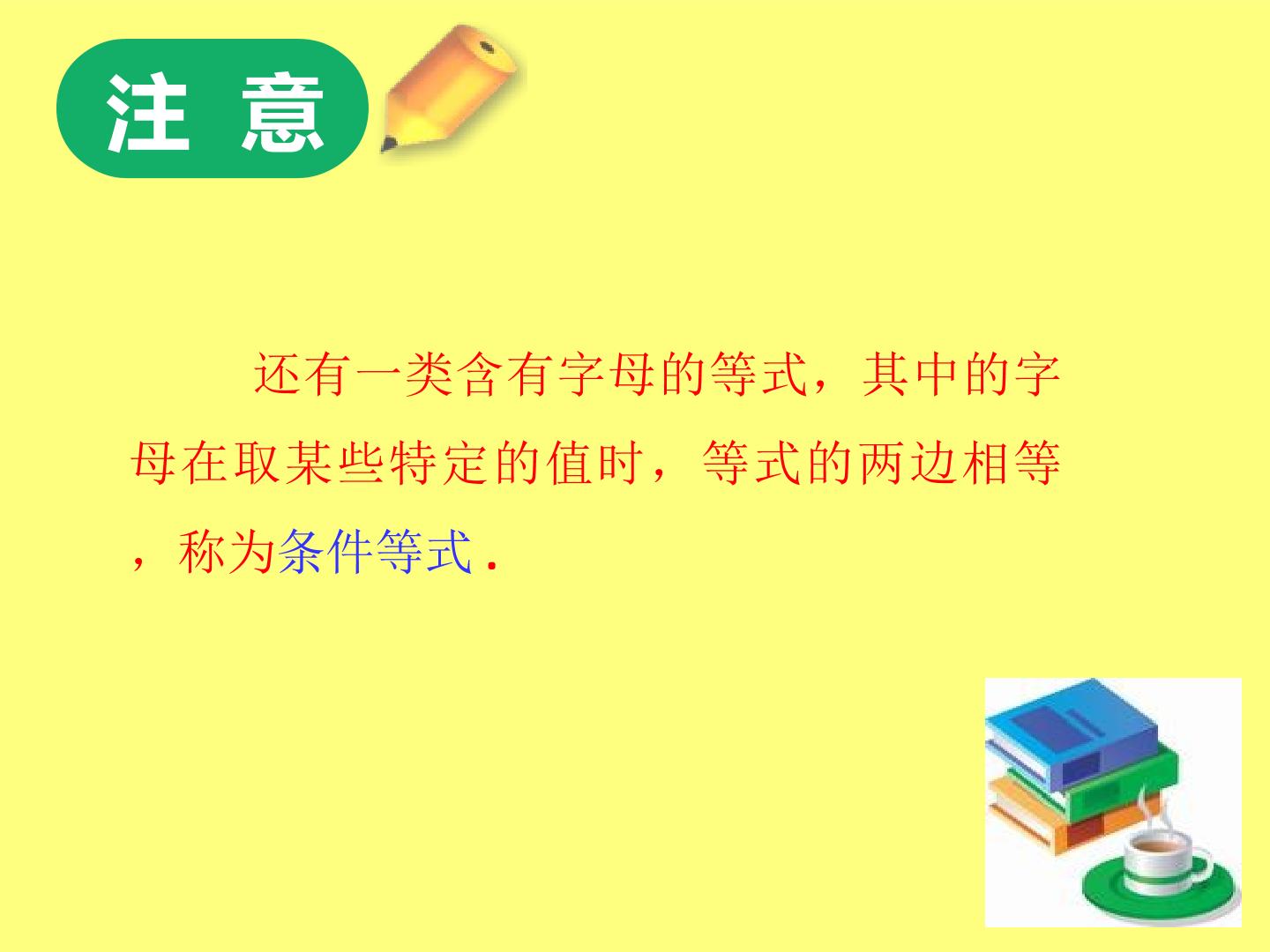 注 意

还有一类含有字母的等式，其中的字母在取某些特定的值时，等式的两边相等，称为条件等式.